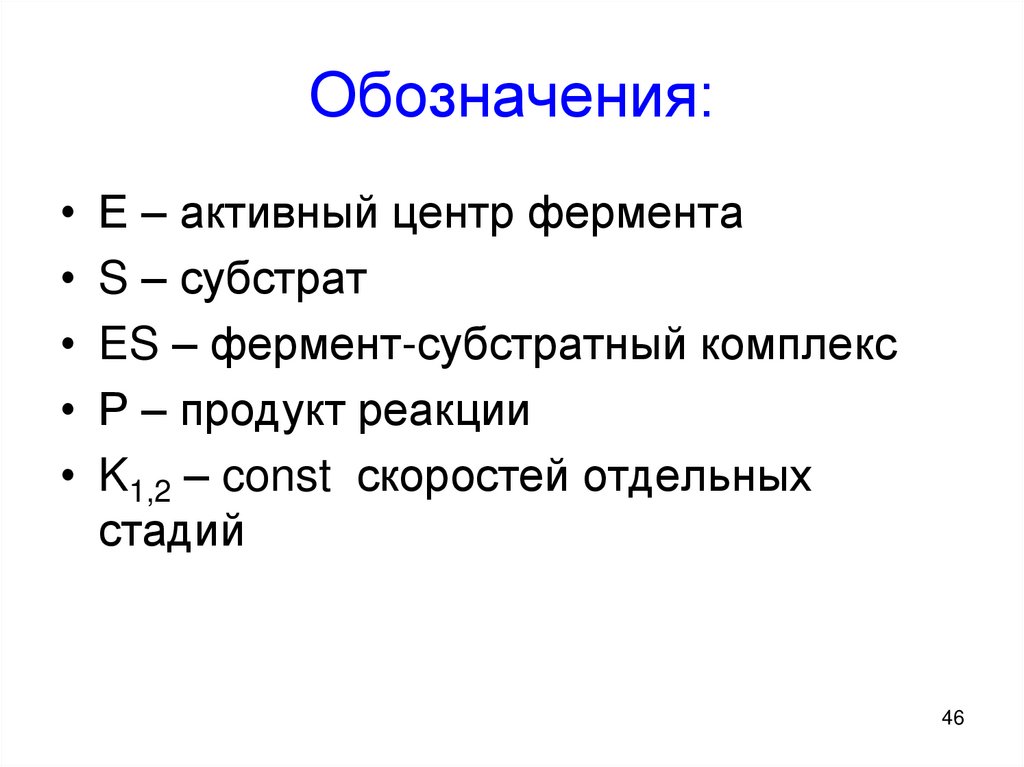 Обозначения:

• E – активный центр фермента
• S – субстрат
• ES – фермент-субстратный комплекс
• P – продукт реакции
• $K_{1,2}$ – const скоростей отдельных стадий

46